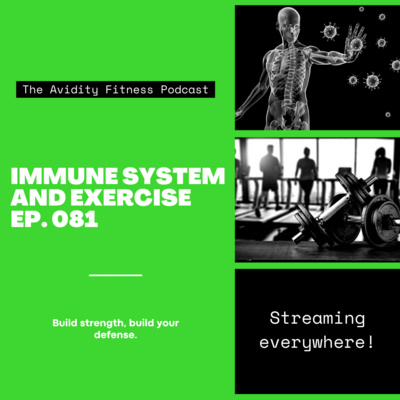 The Avidity Fitness Podcast

IMMUNE SYSTEM AND EXERCISE EP. 081

Build strength, build your defense.

Streaming everywhere!